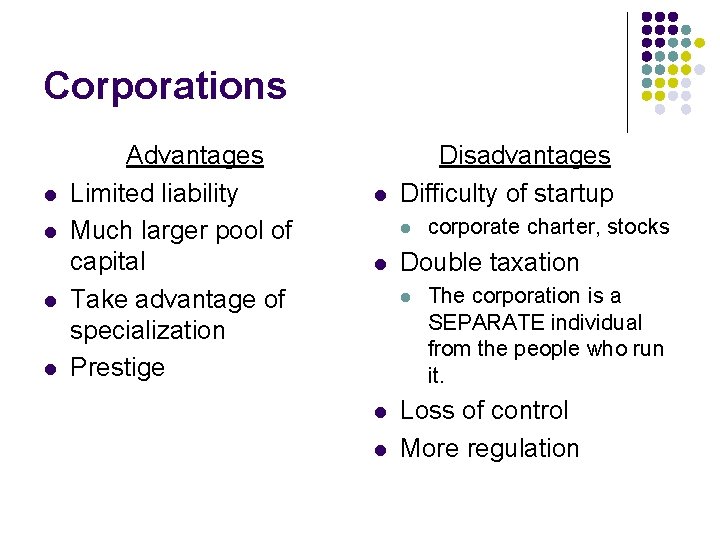 Corporations

Advantages

- Limited liability
- Much larger pool of capital
- Take advantage of specialization
- Prestige

Disadvantages

- Difficulty of startup
  - corporate charter, stocks
- Double taxation
  - The corporation is a SEPARATE individual from the people who run it.
- Loss of control
- More regulation